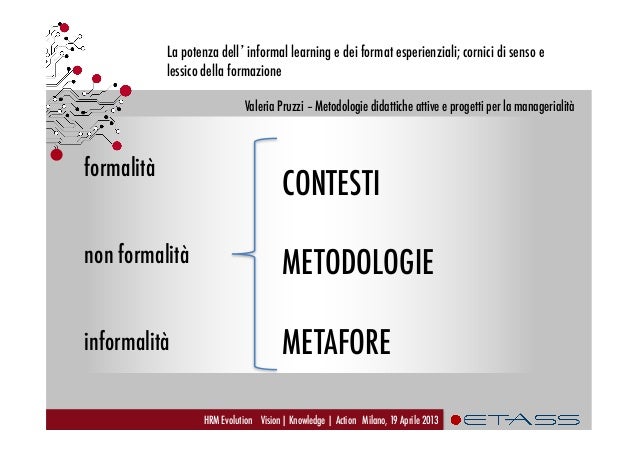 La potenza dell' informal learning e dei format esperienziali; cornici di senso e lessico della formazione

Valeria Pruzzi – Metodologie didattiche attive e progetti per la managerialità

formalità

non formalità

informalità

CONTESTI

METODOLOGIE

METAFORE

HRM Evolution Vision | Knowledge | Action Milano, 19 Aprile 2013

ETASS